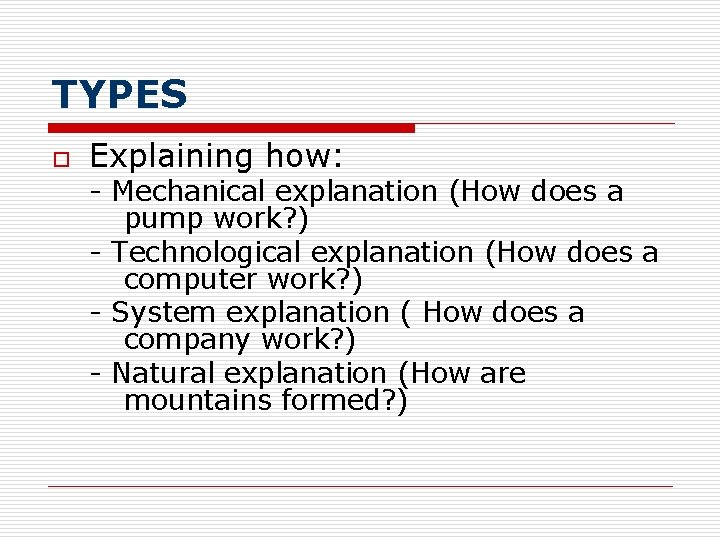 TYPES

Explaining how:
- Mechanical explanation (How does a pump work?)
- Technological explanation (How does a computer work?)
- System explanation ( How does a company work?)
- Natural explanation (How are mountains formed?)